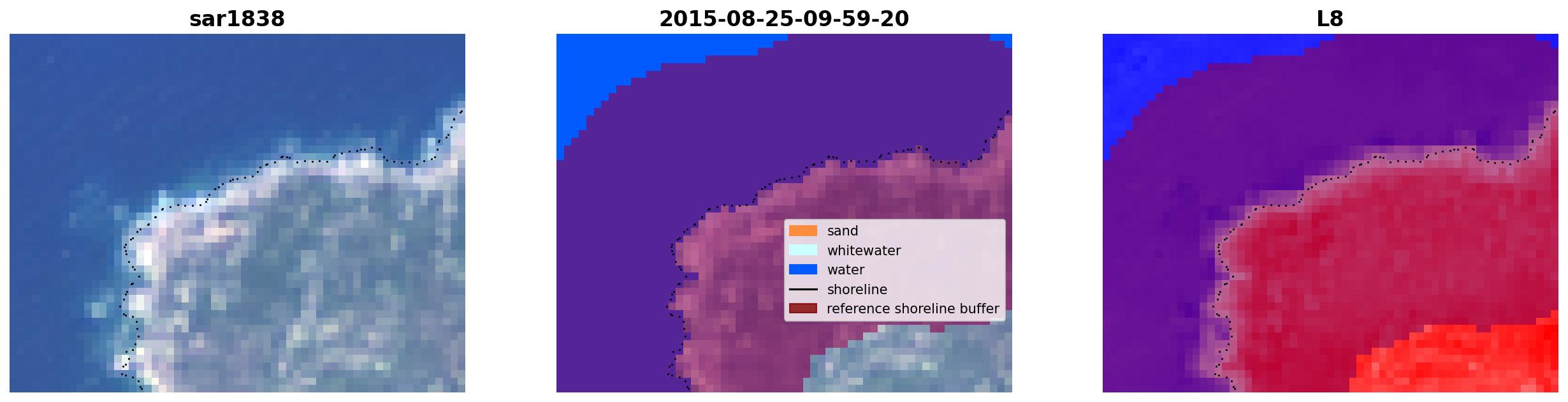 sar1838

2015-08-25-09-59-20

sand
whitewater
water
shoreline
reference shoreline buffer

L8